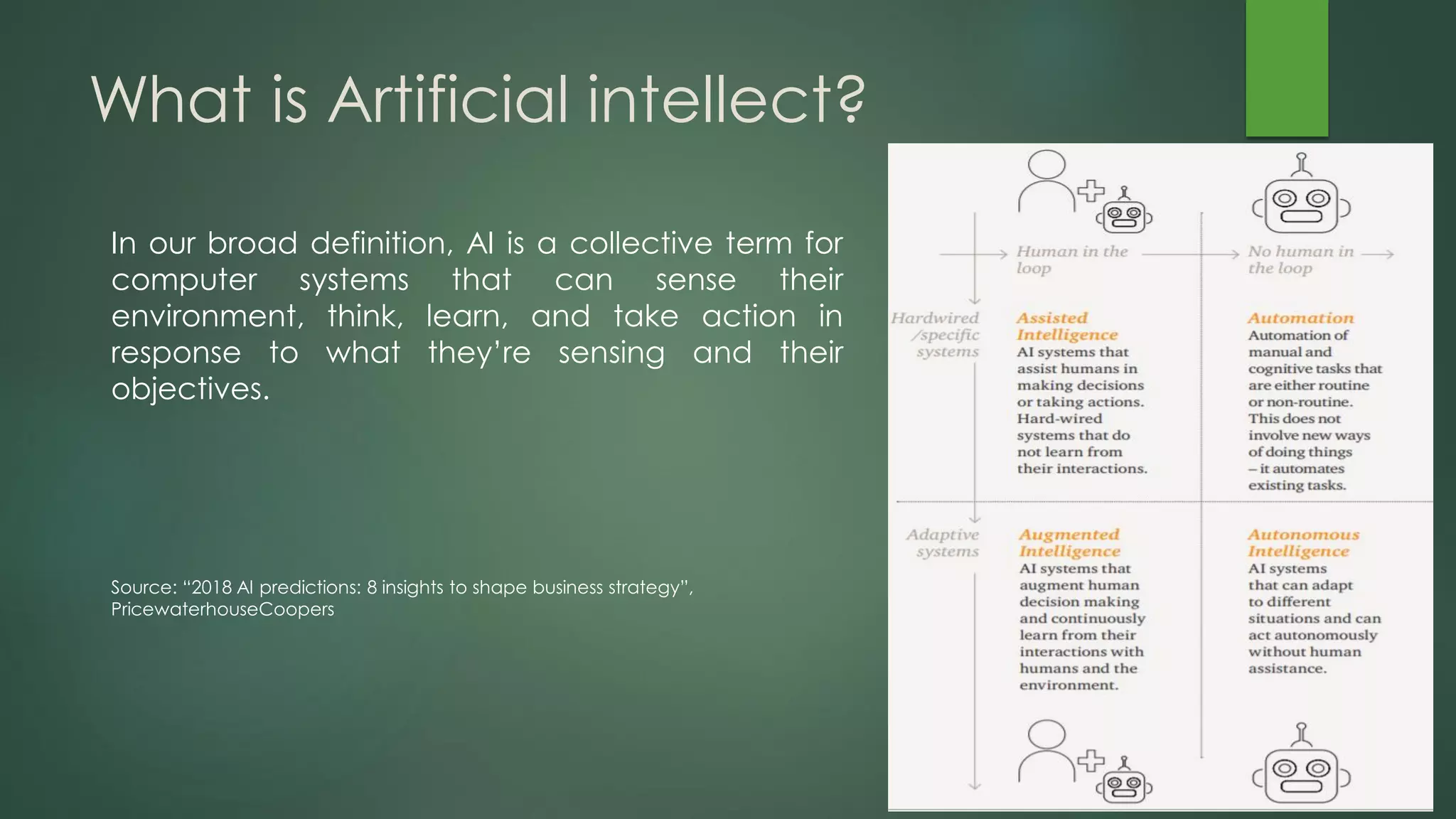 What is Artificial intellect?

In our broad definition, AI is a collective term for computer systems that can sense their environment, think, learn, and take action in response to what they're sensing and their objectives.

Source: "2018 AI predictions: 8 insights to shape business strategy", PricewaterhouseCoopers

Human in the loop

No human in the loop

Hardwired /specific systems

Assisted Intelligence
AI systems that assist humans in making decisions or taking actions. Hard-wired systems that do not learn from their interactions.

Automation
Automation of manual and cognitive tasks that are either routine or non-routine. This does not involve new ways of doing things – it automates existing tasks.

Adaptive systems

Augmented Intelligence
AI systems that augment human decision making and continuously learn from their interactions with humans and the environment.

Autonomous Intelligence
AI systems that can adapt to different situations and can act autonomously without human assistance.